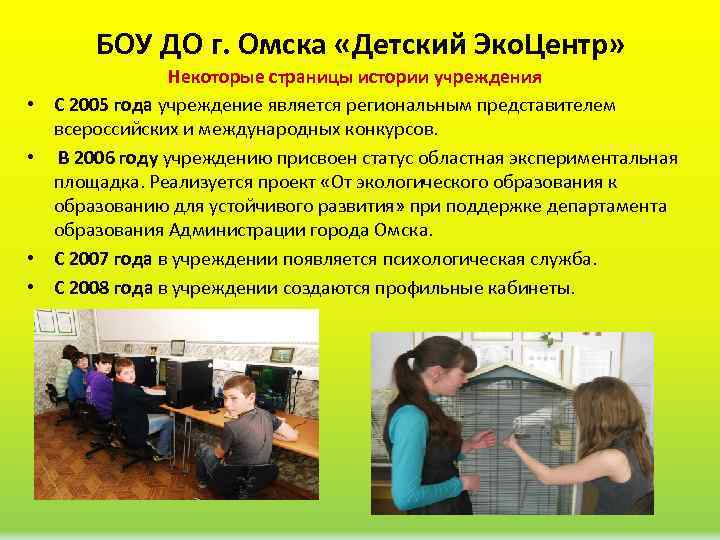 БОУ ДО г. Омска «Детский ЭкоЦентр»

Некоторые страницы истории учреждения

• С 2005 года учреждение является региональным представителем всероссийских и международных конкурсов.
• В 2006 году учреждению присвоен статус областная экспериментальная площадка. Реализуется проект «От экологического образования к образованию для устойчивого развития» при поддержке департамента образования Администрации города Омска.
• С 2007 года в учреждении появляется психологическая служба.
• С 2008 года в учреждении создаются профильные кабинеты.